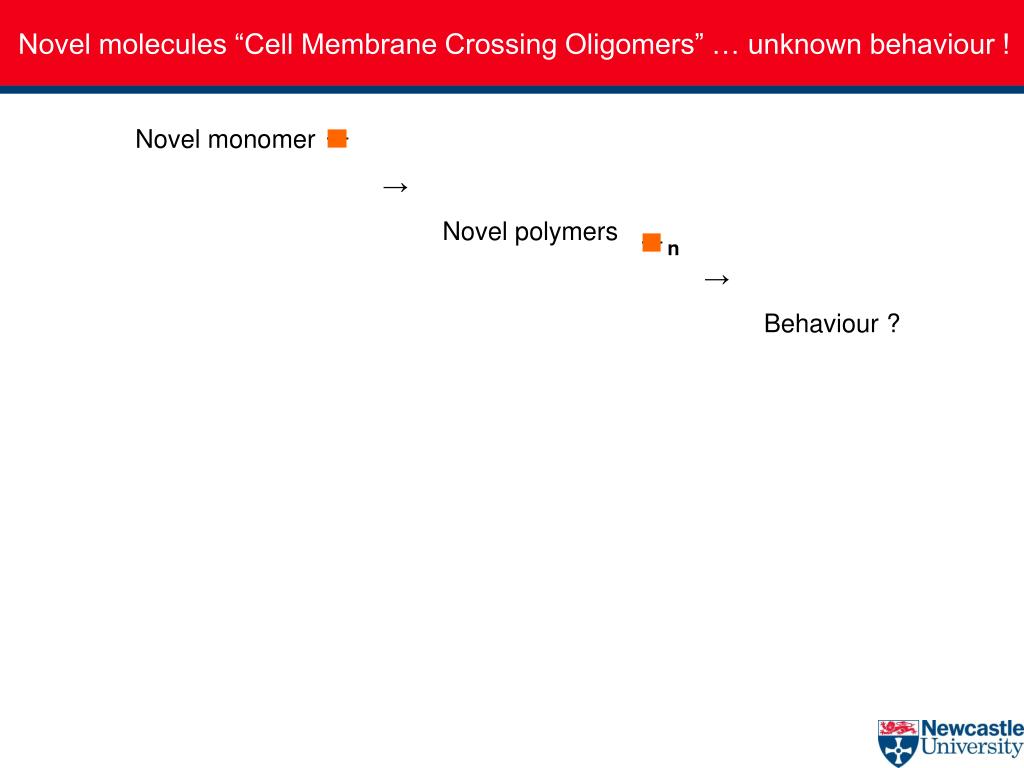 Novel molecules “Cell Membrane Crossing Oligomers” … unknown behaviour !

Novel monomer

→

Novel polymers n

→

Behaviour ?

Newcastle University